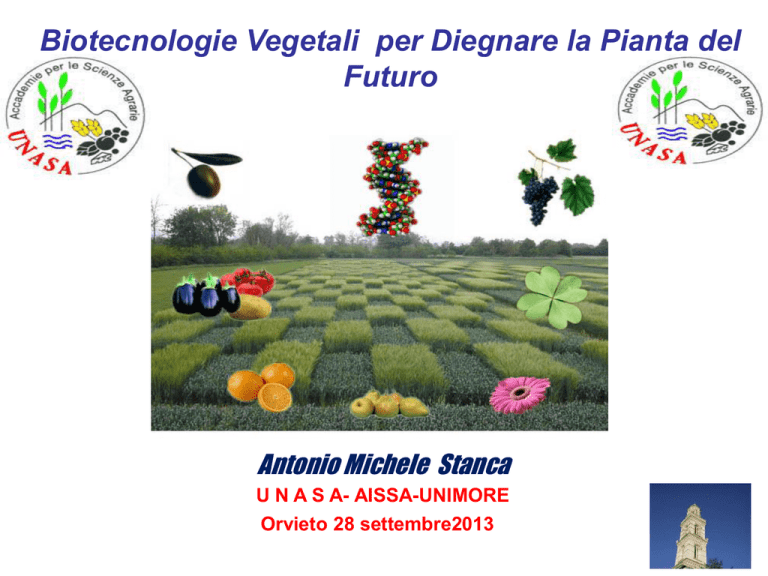 Biotecnologie Vegetali per Diegnare la Pianta del Futuro

Accademie per le Scienze Agrarie
UNASA

Accademie per le Scienze Agrarie
UNASA

Antonio Michele Stanca
U N A S A- AISSA-UNIMORE
Orvieto 28 settembre2013